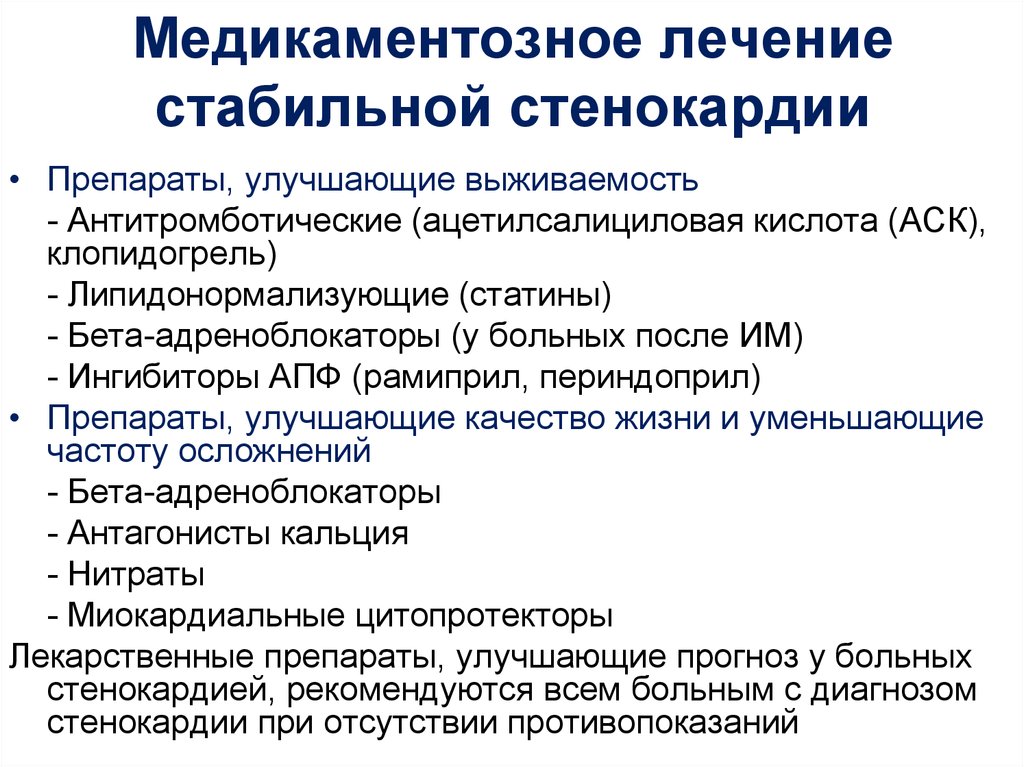 Медикаментозное лечение стабильной стенокардии

• Препараты, улучшающие выживаемость
- Антитромботические (ацетилсалициловая кислота (АСК), клопидогрель)
- Липидонормализующие (статины)
- Бета-адреноблокаторы (у больных после ИМ)
- Ингибиторы АПФ (рамиприл, периндоприл)
• Препараты, улучшающие качество жизни и уменьшающие частоту осложнений
- Бета-адреноблокаторы
- Антагонисты кальция
- Нитраты
- Миокардиальные цитопротекторы

Лекарственные препараты, улучшающие прогноз у больных стенокардией, рекомендуются всем больным с диагнозом стенокардии при отсутствии противопоказаний